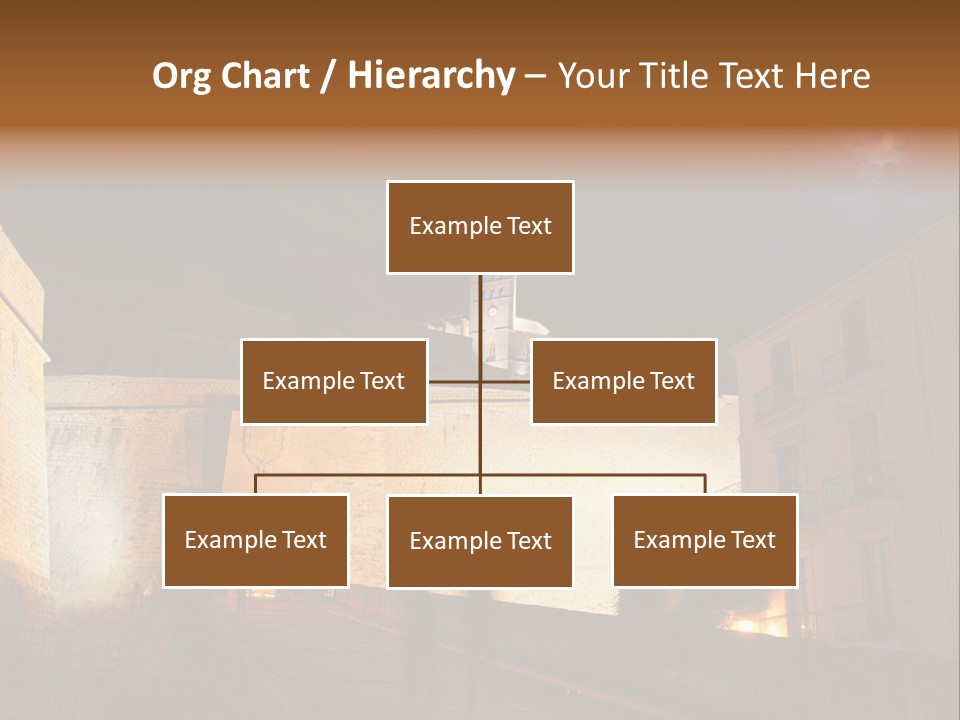 Org Chart / Hierarchy – Your Title Text Here

Example Text

Example Text

Example Text

Example Text

Example Text

Example Text